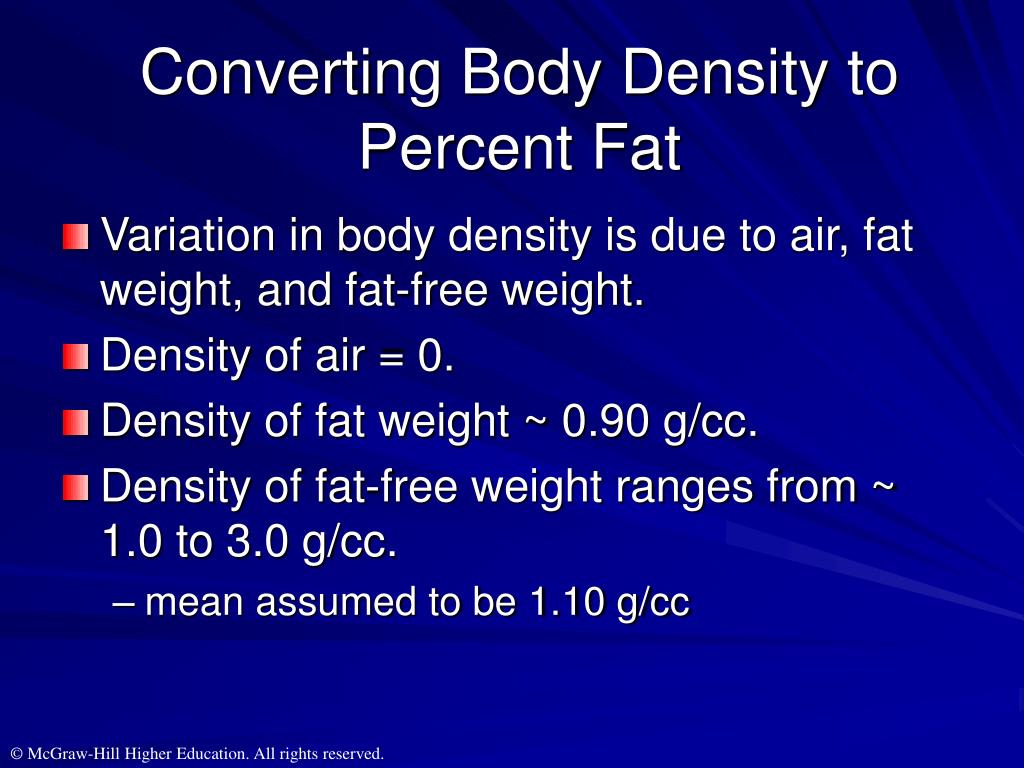 Converting Body Density to Percent Fat

Variation in body density is due to air, fat weight, and fat-free weight.

Density of air = 0.

Density of fat weight ~ 0.90 g/cc.

Density of fat-free weight ranges from ~ 1.0 to 3.0 g/cc.

– mean assumed to be 1.10 g/cc

© McGraw-Hill Higher Education. All rights reserved.